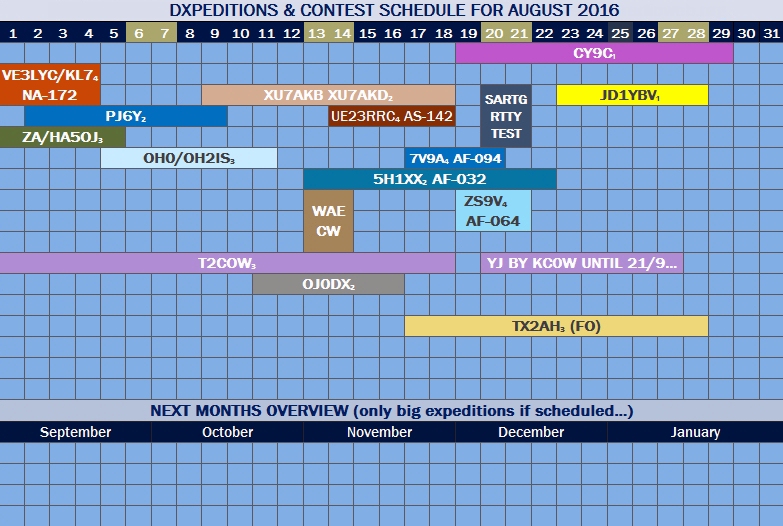 DXPEDITIONS & CONTEST SCHEDULE FOR AUGUST 2016

1 2 3 4 5 6 7 8 9 10 11 12 13 14 15 16 17 18 19 20 21 22 23 24 25 26 27 28 29 30 31

CY9C$_1$

VE3LYC/KL7$_4$ NA-172

XU7AKB XU7AKD$_2$

SARTG RTTY TEST

JD1YBV$_1$

PJ6Y$_2$

UE23RRC$_4$ AS-142

ZA/HA5OJ$_3$

OH0/OH2IS$_3$

7V9A$_4$ AF-094

5H1XX$_2$ AF-032

WAE CW

ZS9V$_4$ AF-064

T2COW$_3$

YJ BY KC0W UNTIL 21/9...

OJ0DX$_2$

TX2AH$_3$ (FO)

NEXT MONTHS OVERVIEW (only big expeditions if scheduled...)

September October November December January